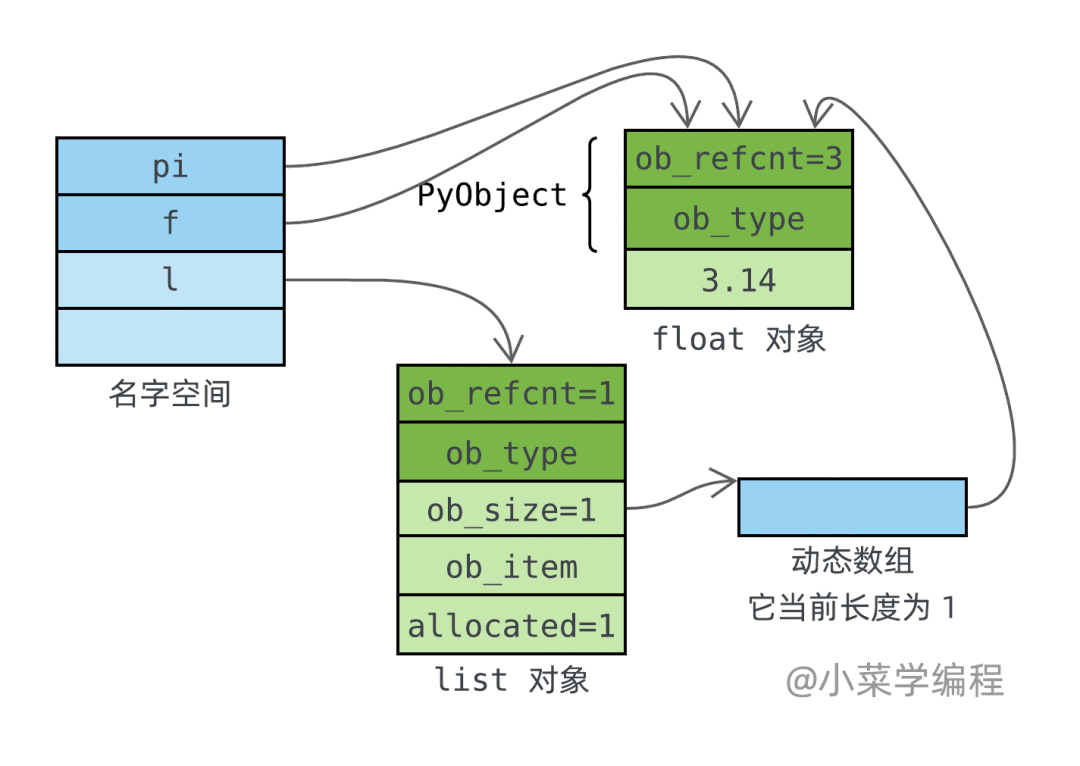 pi
f
l
名字空间

PyObject
ob_refcnt=3
ob_type
3.14
float 对象

ob_refcnt=1
ob_type
ob_size=1
ob_item
allocated=1
list 对象

动态数组
它当前长度为 1

@小菜学编程